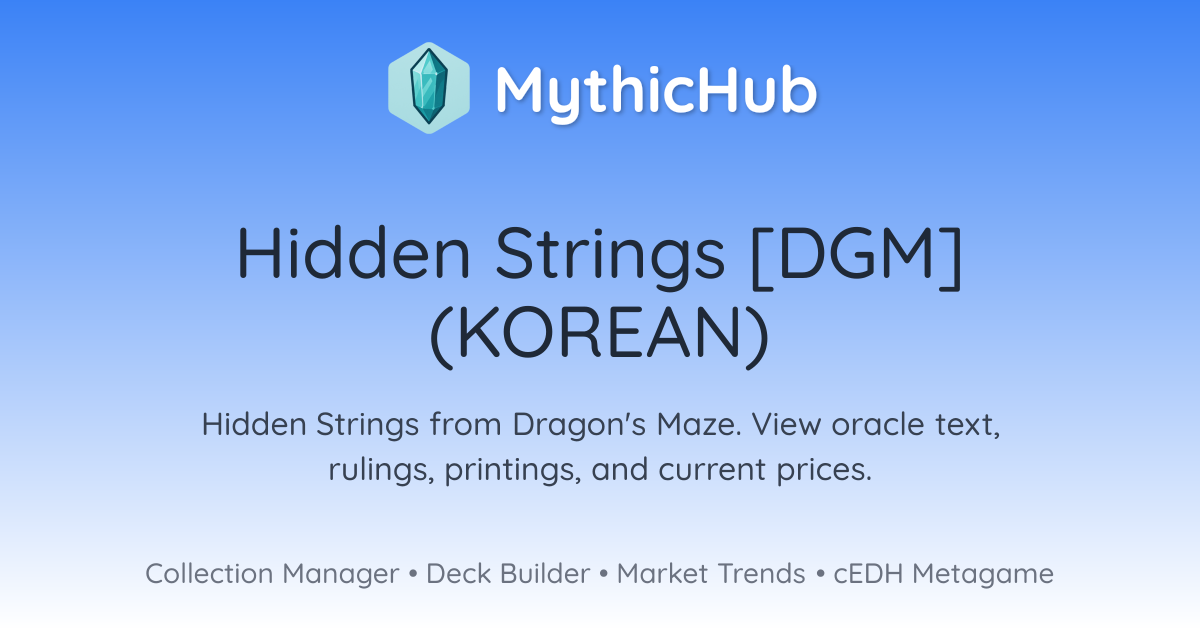 MythicHub

Hidden Strings [DGM] (KOREAN)

Hidden Strings from Dragon's Maze. View oracle text, rulings, printings, and current prices.

Collection Manager • Deck Builder • Market Trends • cEDH Metagame